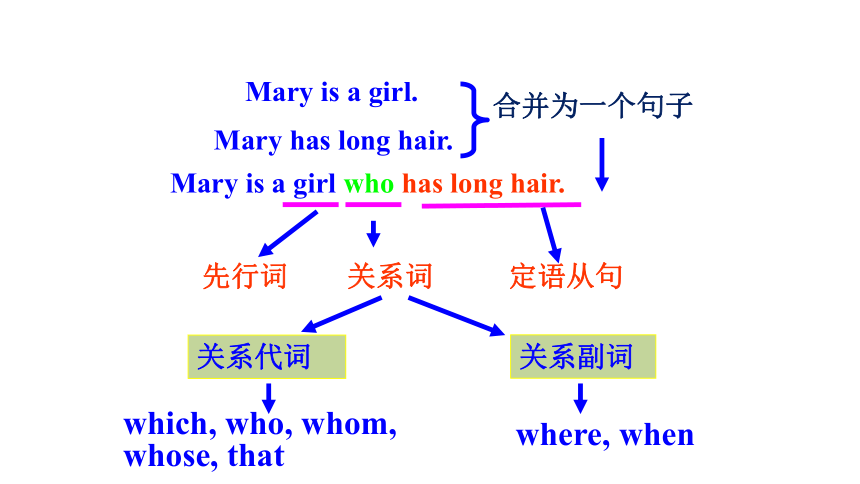 Mary is a girl.

Mary has long hair.

合并为一个句子

Mary is a girl who has long hair.

先行词　关系词　定语从句

关系代词

关系副词

which, who, whom, whose, that

where, when